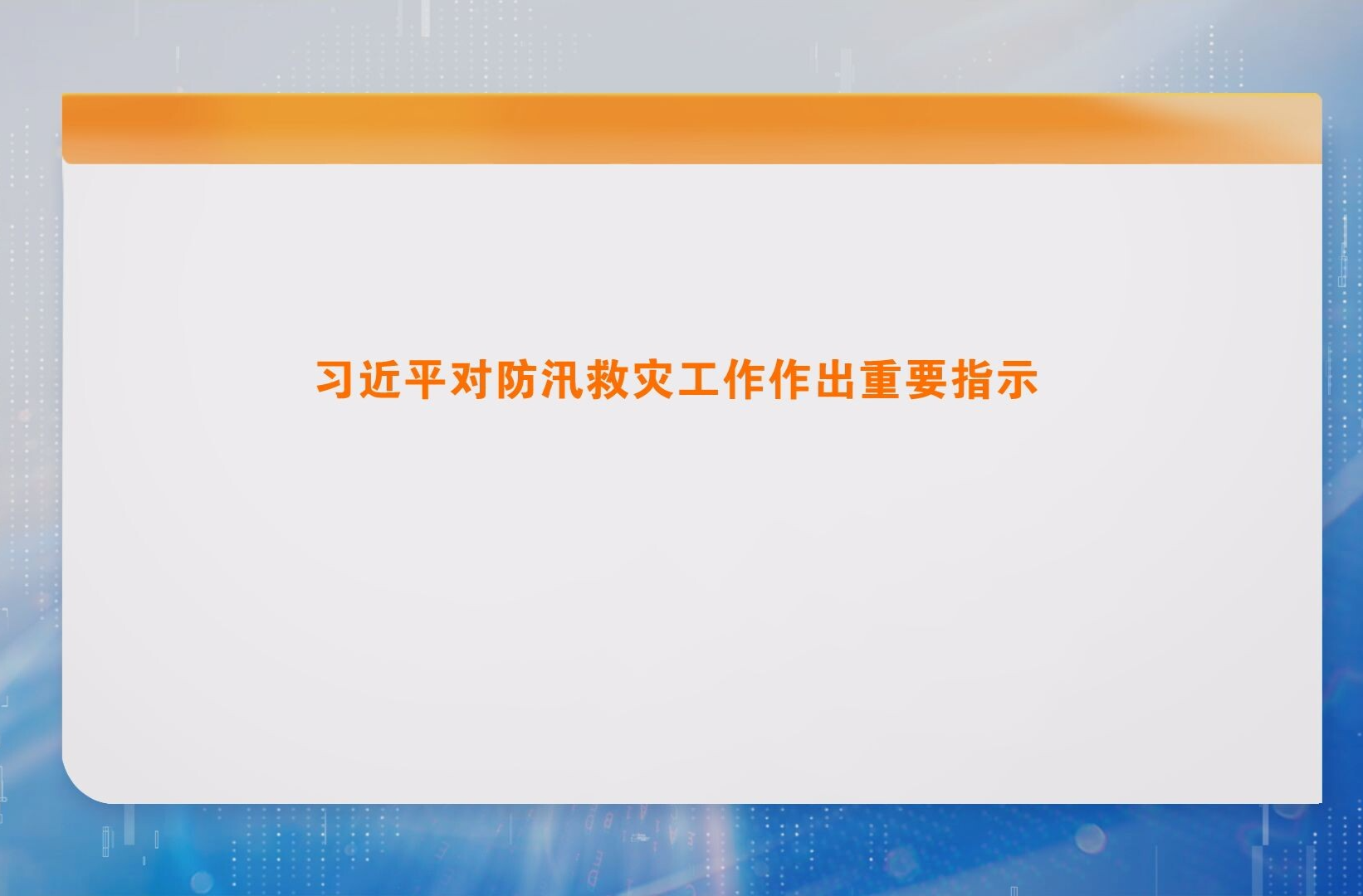 习近平对防汛救灾工作作出重要指示